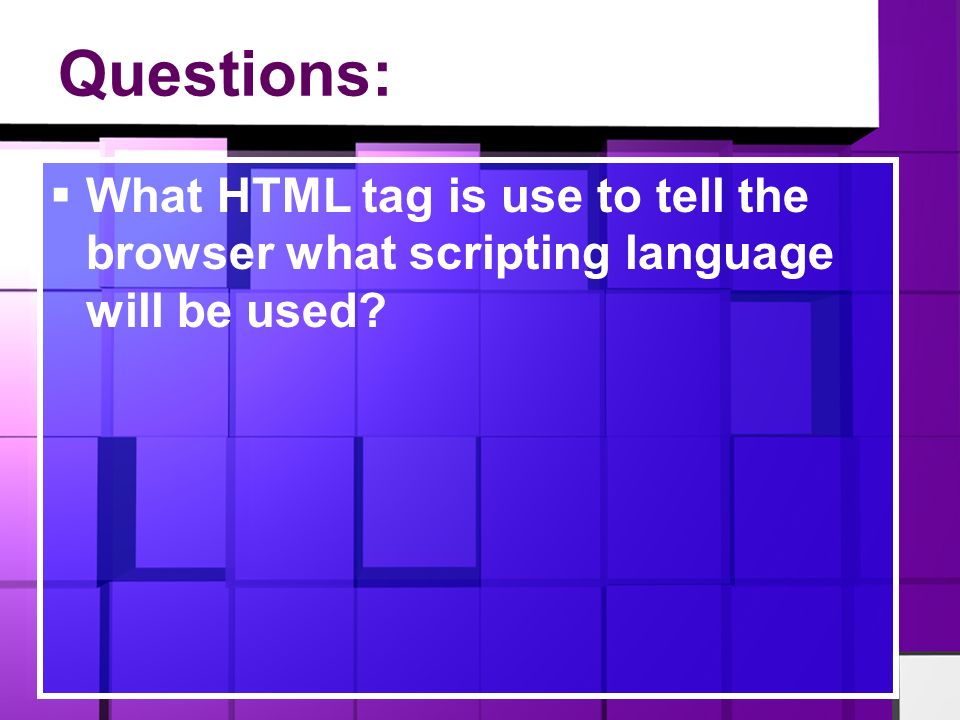 Questions:

▪ What HTML tag is use to tell the browser what scripting language will be used?